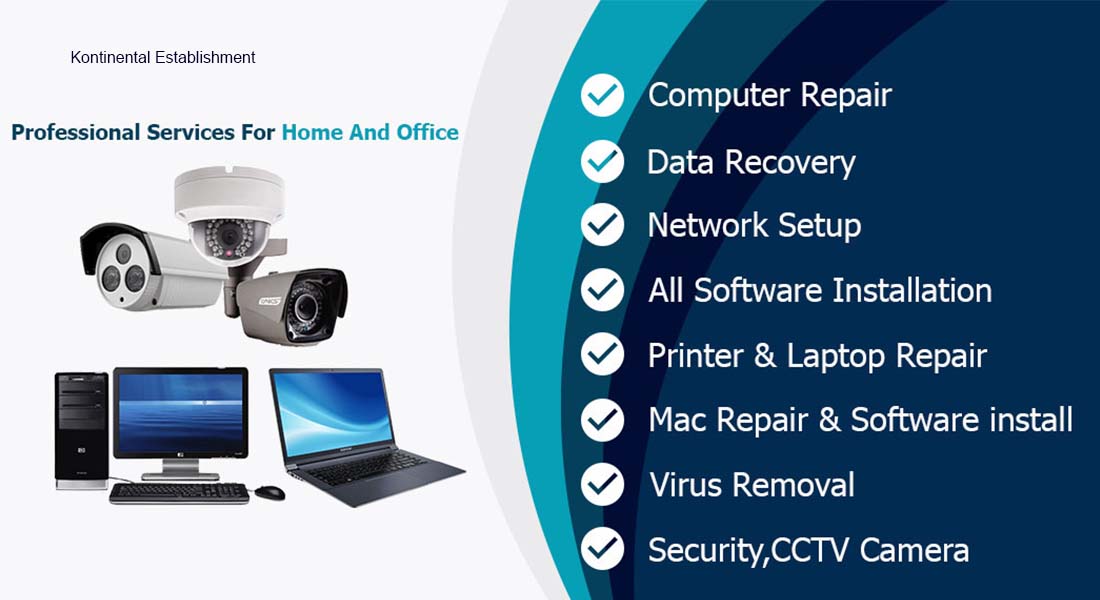 Kontinental Establishment

Professional Services For Home And Office

Computer Repair
Data Recovery
Network Setup
All Software Installation
Printer & Laptop Repair
Mac Repair & Software install
Virus Removal
Security,CCTV Camera